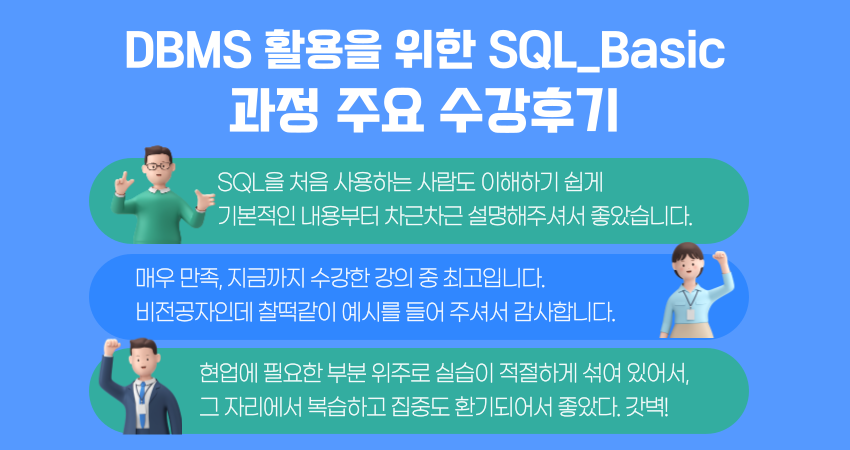 DBMS 활용을 위한 SQL_Basic
과정 주요 수강후기

SQL을 처음 사용하는 사람도 이해하기 쉽게
기본적인 내용부터 차근차근 설명해주셔서 좋았습니다.

매우 만족, 지금까지 수강한 강의 중 최고입니다.
비전공자인데 찰떡같이 예시를 들어 주셔서 감사합니다.

현업에 필요한 부분 위주로 실습이 적절하게 섞여 있어서,
그 자리에서 복습하고 집중도 환기되어서 좋았다. 갓벽!